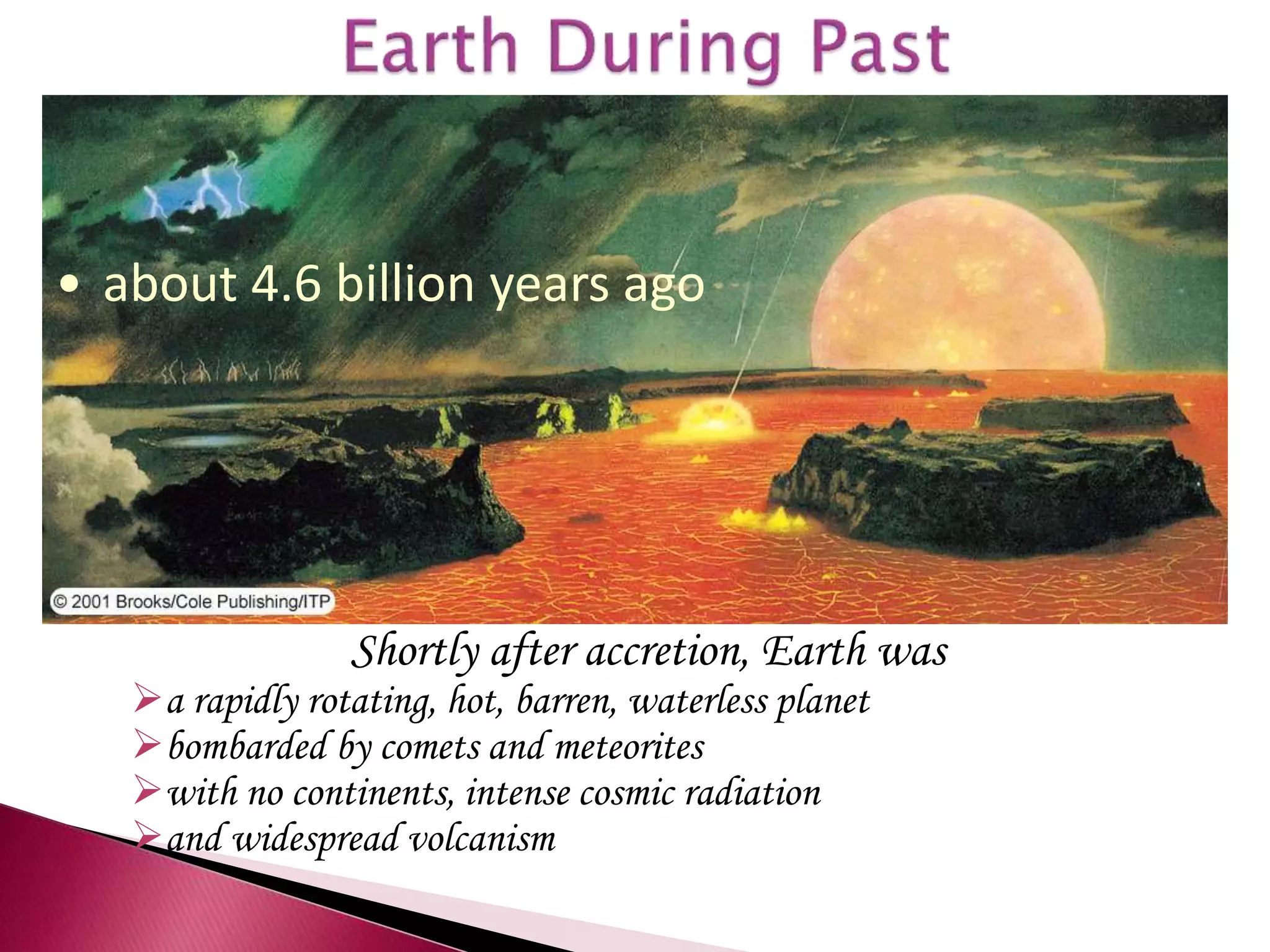 Earth During Past

• about 4.6 billion years ago

© 2001 Brooks/Cole Publishing/ITP

Shortly after accretion, Earth was

➢ a rapidly rotating, hot, barren, waterless planet
➢ bombarded by comets and meteorites
➢ with no continents, intense cosmic radiation
➢ and widespread volcanism